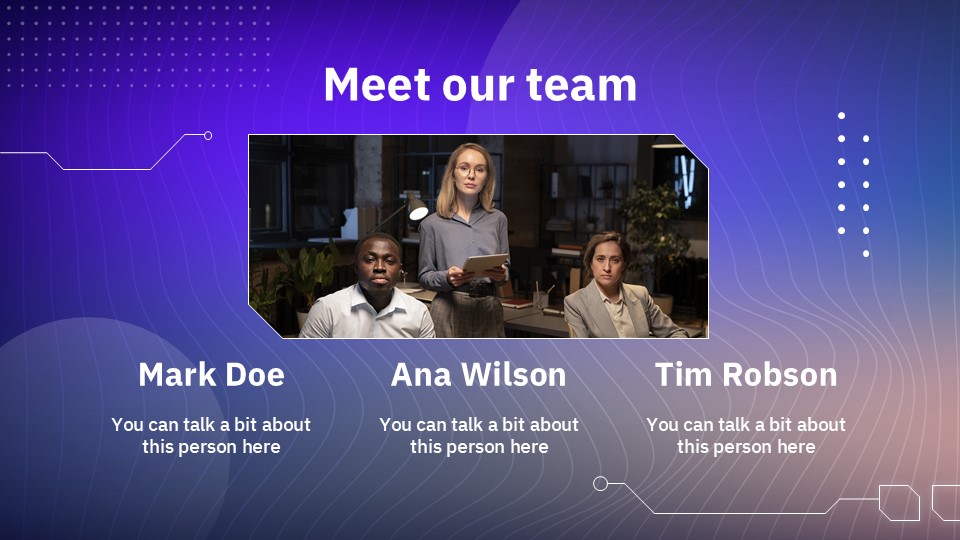 Meet our team

Mark Doe

You can talk a bit about this person here

Ana Wilson

You can talk a bit about this person here

Tim Robson

You can talk a bit about this person here